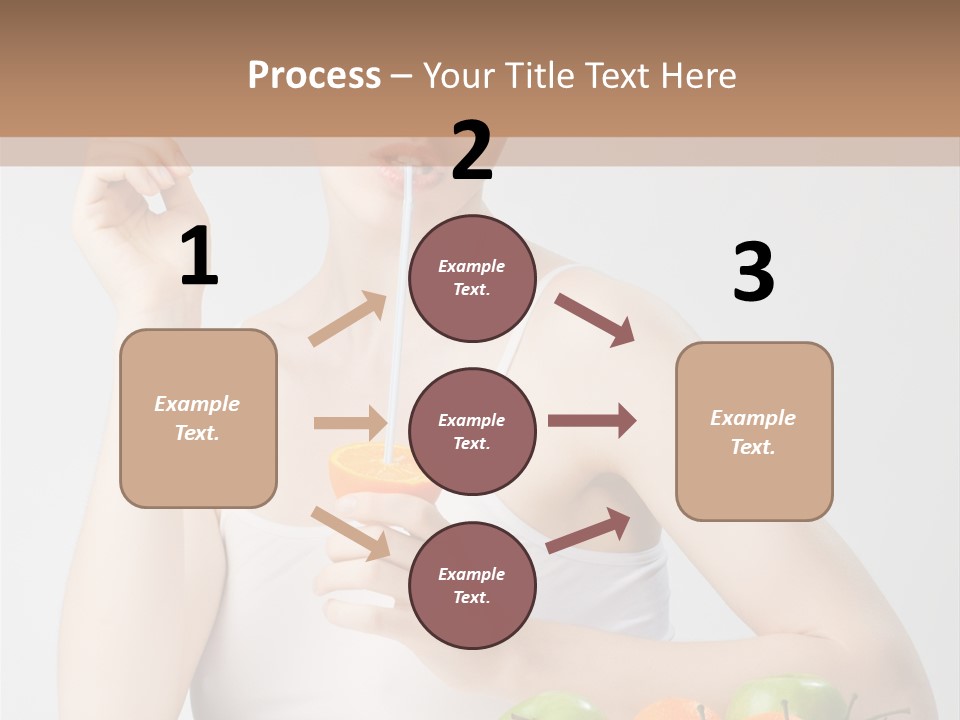 Process – Your Title Text Here

1

Example Text.

2

Example Text.

Example Text.

Example Text.

3

Example Text.